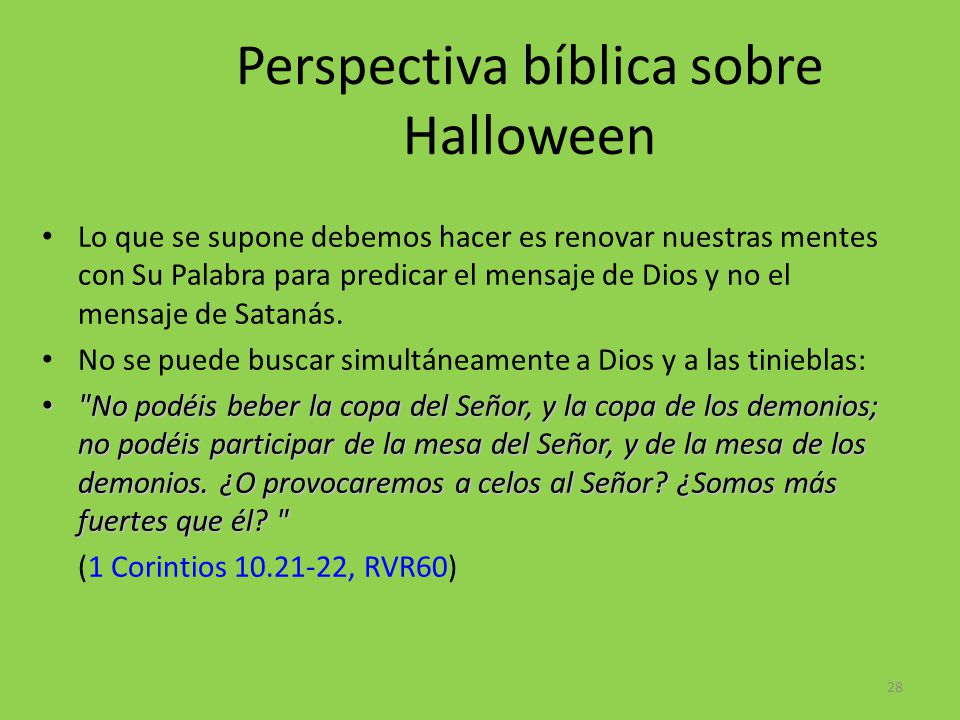 Perspectiva bíblica sobre Halloween

• Lo que se supone debemos hacer es renovar nuestras mentes con Su Palabra para predicar el mensaje de Dios y no el mensaje de Satanás.
• No se puede buscar simultáneamente a Dios y a las tinieblas:
• "No podéis beber la copa del Señor, y la copa de los demonios; no podéis participar de la mesa del Señor, y de la mesa de los demonios. ¿O provocaremos a celos al Señor? ¿Somos más fuertes que él? "
(1 Corintios 10.21-22, RVR60)

28